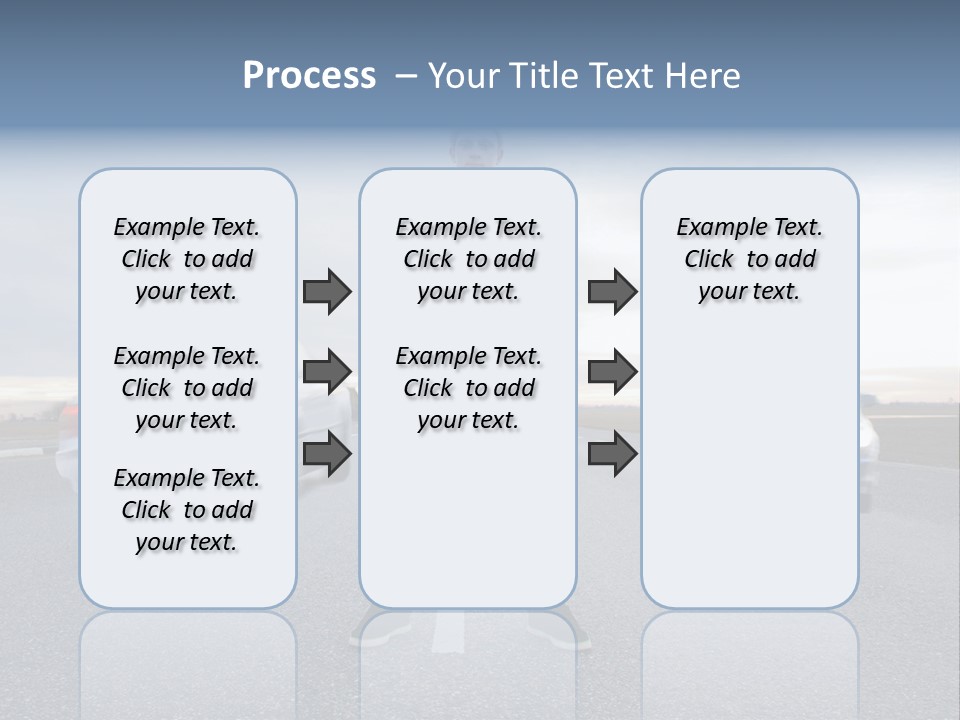 Process – Your Title Text Here

Example Text. Click to add your text.

Example Text. Click to add your text.

Example Text. Click to add your text.

Example Text. Click to add your text.

Example Text. Click to add your text.

Example Text. Click to add your text.